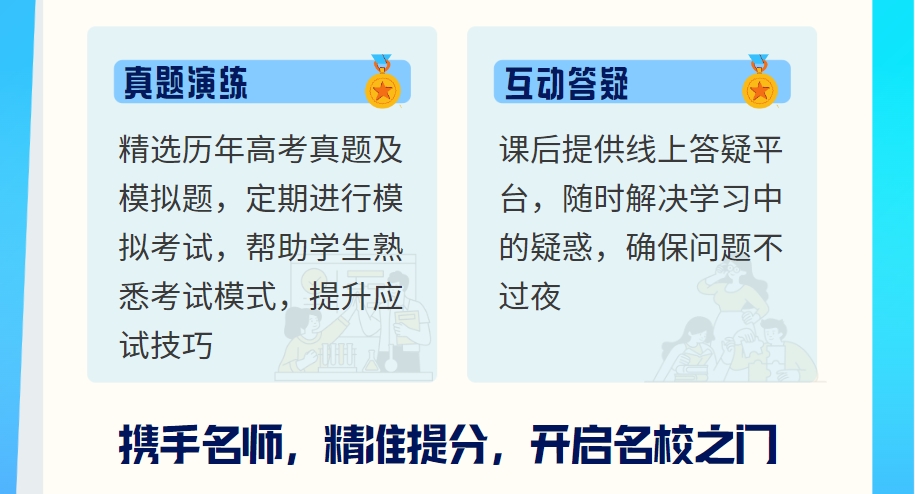 真题演练

精选历年高考真题及模拟题，定期进行模拟考试，帮助学生熟悉考试模式，提升应试技巧

互动答疑

课后提供线上答疑平台，随时解决学习中的疑惑，确保问题不过夜

携手名师，精准提分，开启名校之门